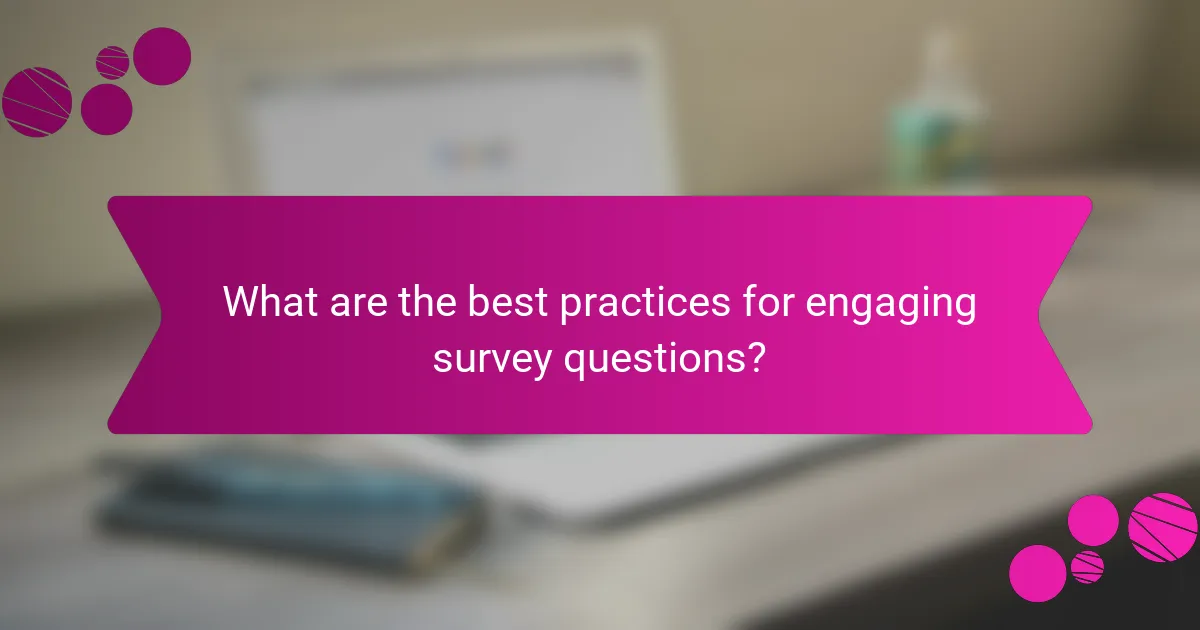 What are the best practices for engaging survey questions?